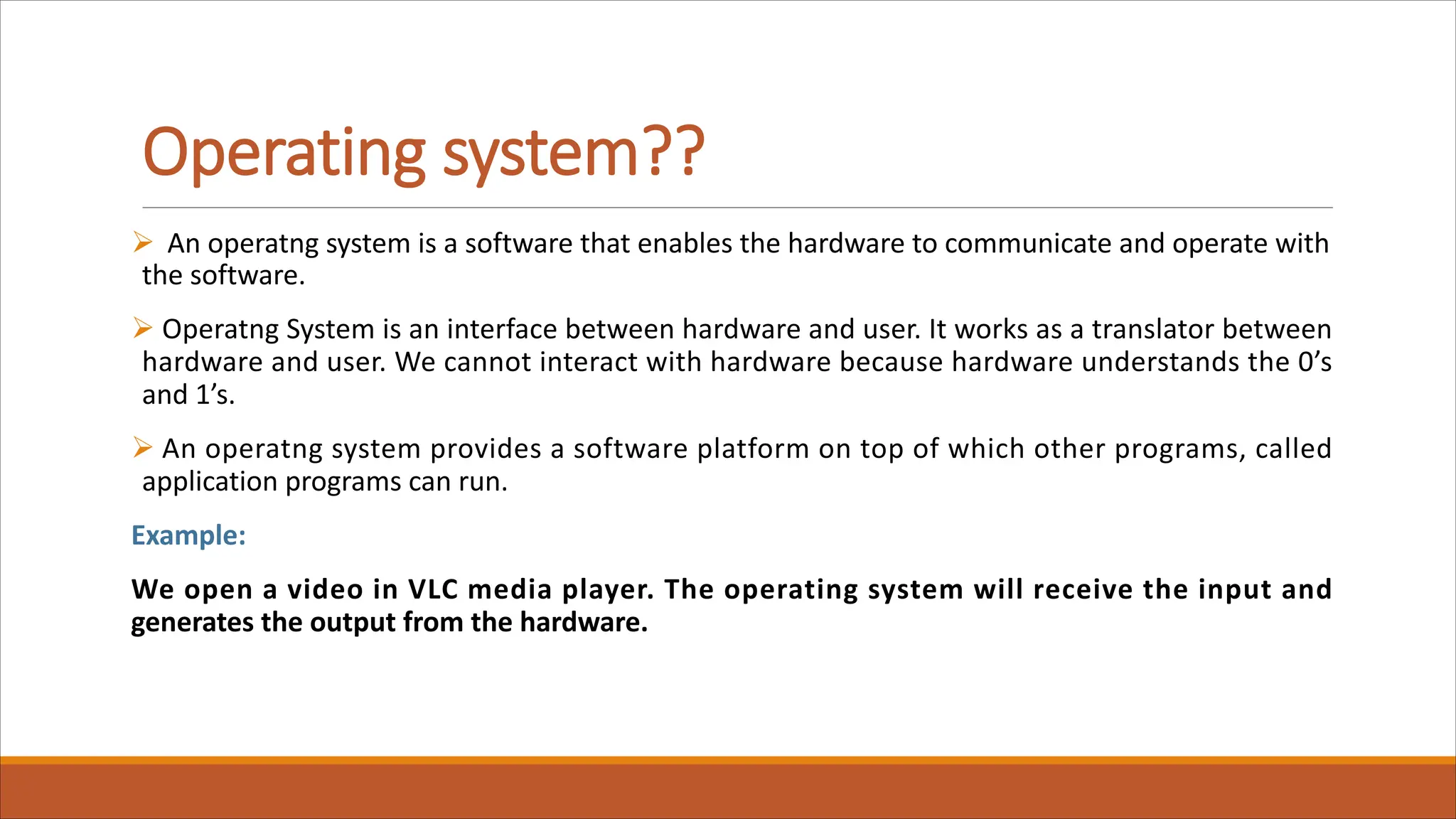 Operating system??

➢ An operatng system is a software that enables the hardware to communicate and operate with the software.

➢ Operatng System is an interface between hardware and user. It works as a translator between hardware and user. We cannot interact with hardware because hardware understands the 0's and 1's.

➢ An operatng system provides a software platform on top of which other programs, called application programs can run.

Example:

We open a video in VLC media player. The operating system will receive the input and generates the output from the hardware.